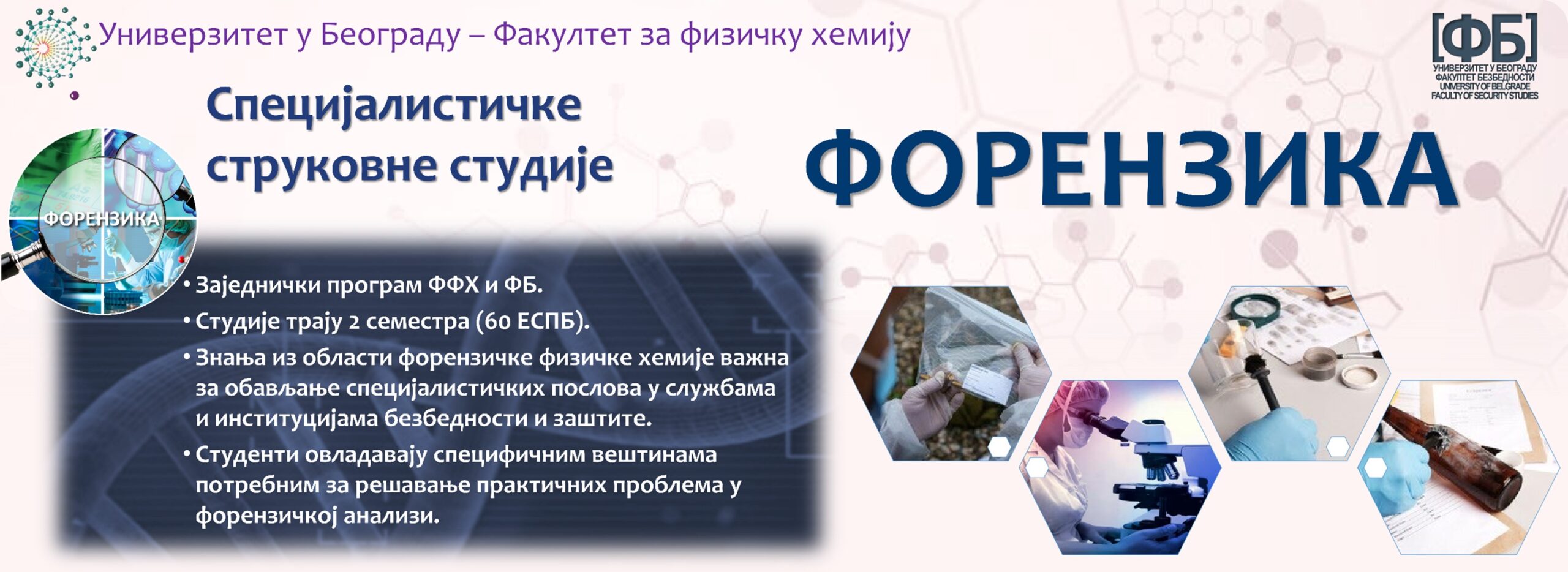 Универзитет у Београду – Факултет за физичку хемију

[ФБ]
УНИВЕРЗИТЕТ У БЕОГРАДУ
ФАКУЛТЕТ БЕЗБЕДНОСТИ
UNIVERSITY OF BELGRADE
FACULTY OF SECURITY STUDIES

Специјалистичке струковне студије

ФОРЕНЗИКА

ФОРЕНЗИКА

• Заједнички програм ФФХ и ФБ.
• Студије трају 2 семестра (60 ЕСПБ).
• Знања из области форензичке физичке хемије важна за обављање специјалистичких послова у службама и институцијама безбедности и заштите.
• Студенти овладавају специфичним вештинама потребним за решавање практичних проблема у форензичкој анализи.